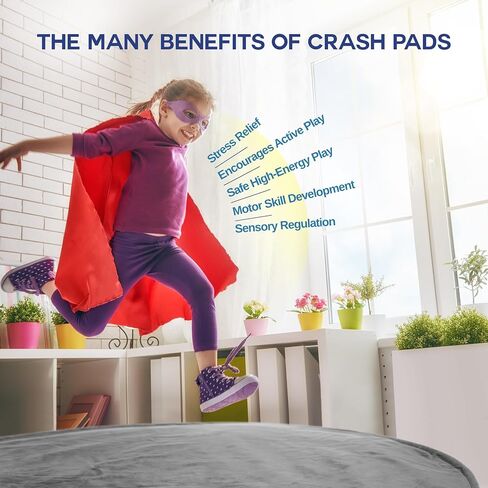 THE MANY BENEFITS OF CRASH PADS

Stress Relief
Encourages Active Play
Safe High-Energy Play
Motor Skill Development
Sensory Regulation